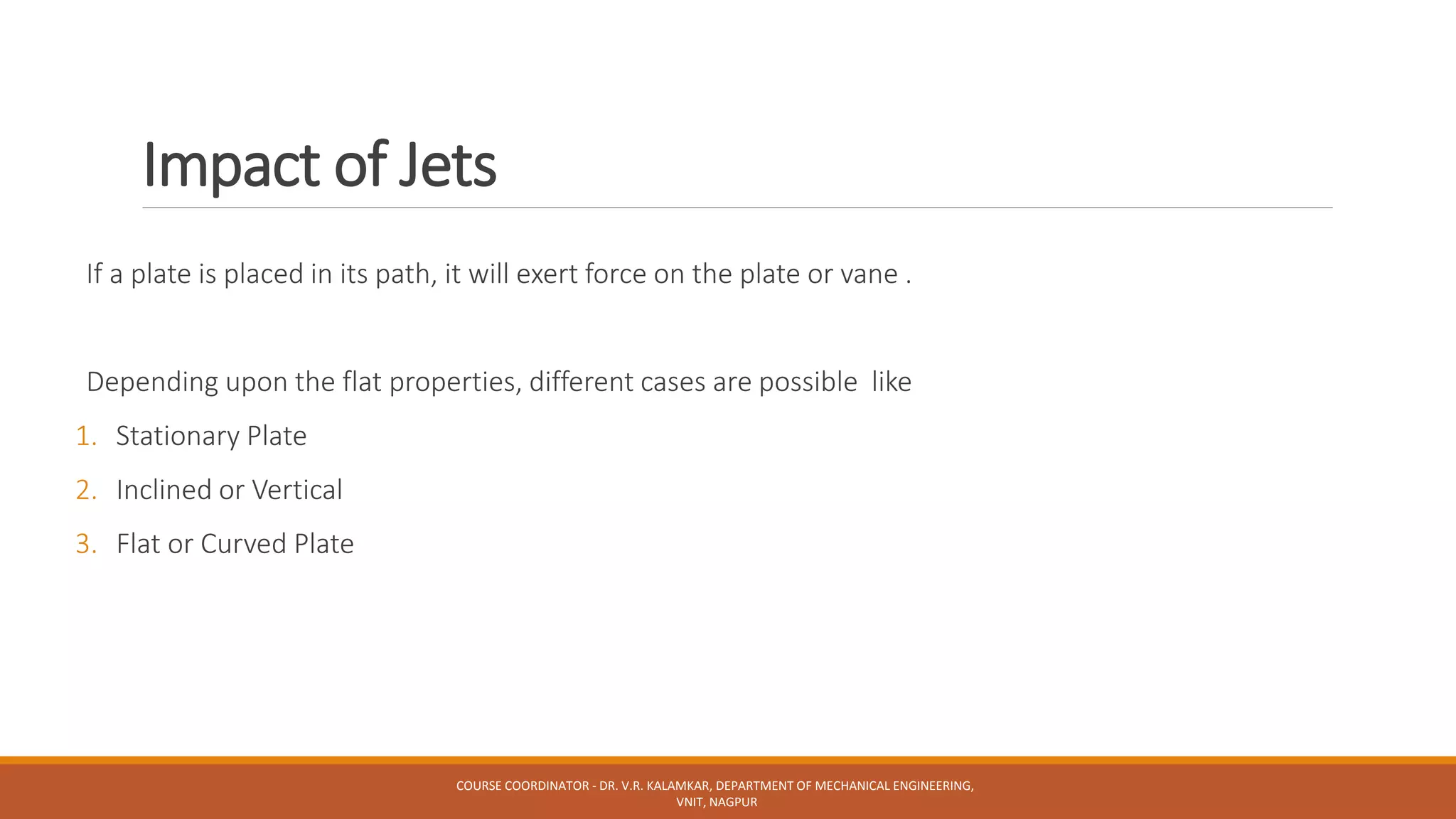 Impact of Jets

If a plate is placed in its path, it will exert force on the plate or vane .

Depending upon the flat properties, different cases are possible like

1. Stationary Plate
2. Inclined or Vertical
3. Flat or Curved Plate

COURSE COORDINATOR - DR. V.R. KALAMKAR, DEPARTMENT OF MECHANICAL ENGINEERING, VNIT, NAGPUR